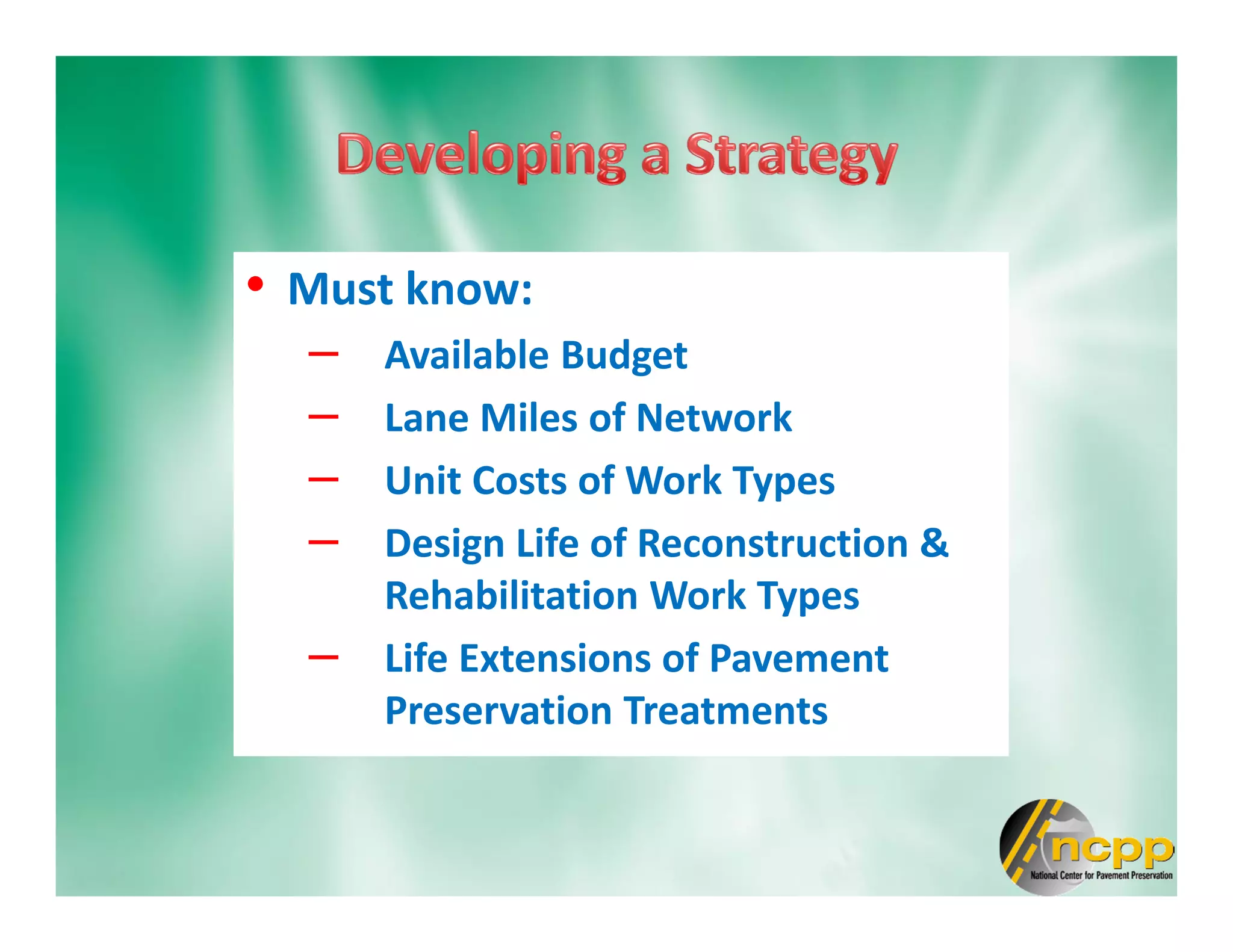 Developing a Strategy

• Must know:
– Available Budget
– Lane Miles of Network
– Unit Costs of Work Types
– Design Life of Reconstruction & Rehabilitation Work Types
– Life Extensions of Pavement Preservation Treatments

ncpp
National Center for Pavement Preservation